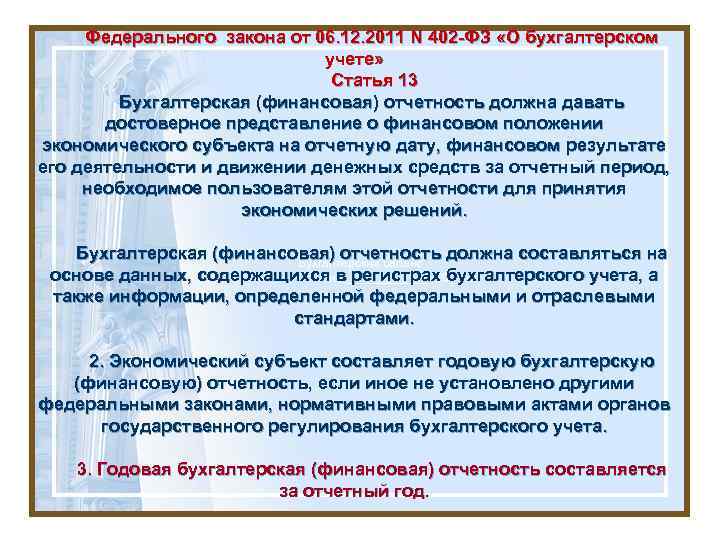 Федерального закона от 06.12.2011 N 402-ФЗ «О бухгалтерском учете»
Статья 13
Бухгалтерская (финансовая) отчетность должна давать достоверное представление о финансовом положении экономического субъекта на отчетную дату, финансовом результате его деятельности и движении денежных средств за отчетный период, необходимое пользователям этой отчетности для принятия экономических решений.

Бухгалтерская (финансовая) отчетность должна составляться на основе данных, содержащихся в регистрах бухгалтерского учета, а также информации, определенной федеральными и отраслевыми стандартами.

2. Экономический субъект составляет годовую бухгалтерскую (финансовую) отчетность, если иное не установлено другими федеральными законами, нормативными правовыми актами органов государственного регулирования бухгалтерского учета.

3. Годовая бухгалтерская (финансовая) отчетность составляется за отчетный год.